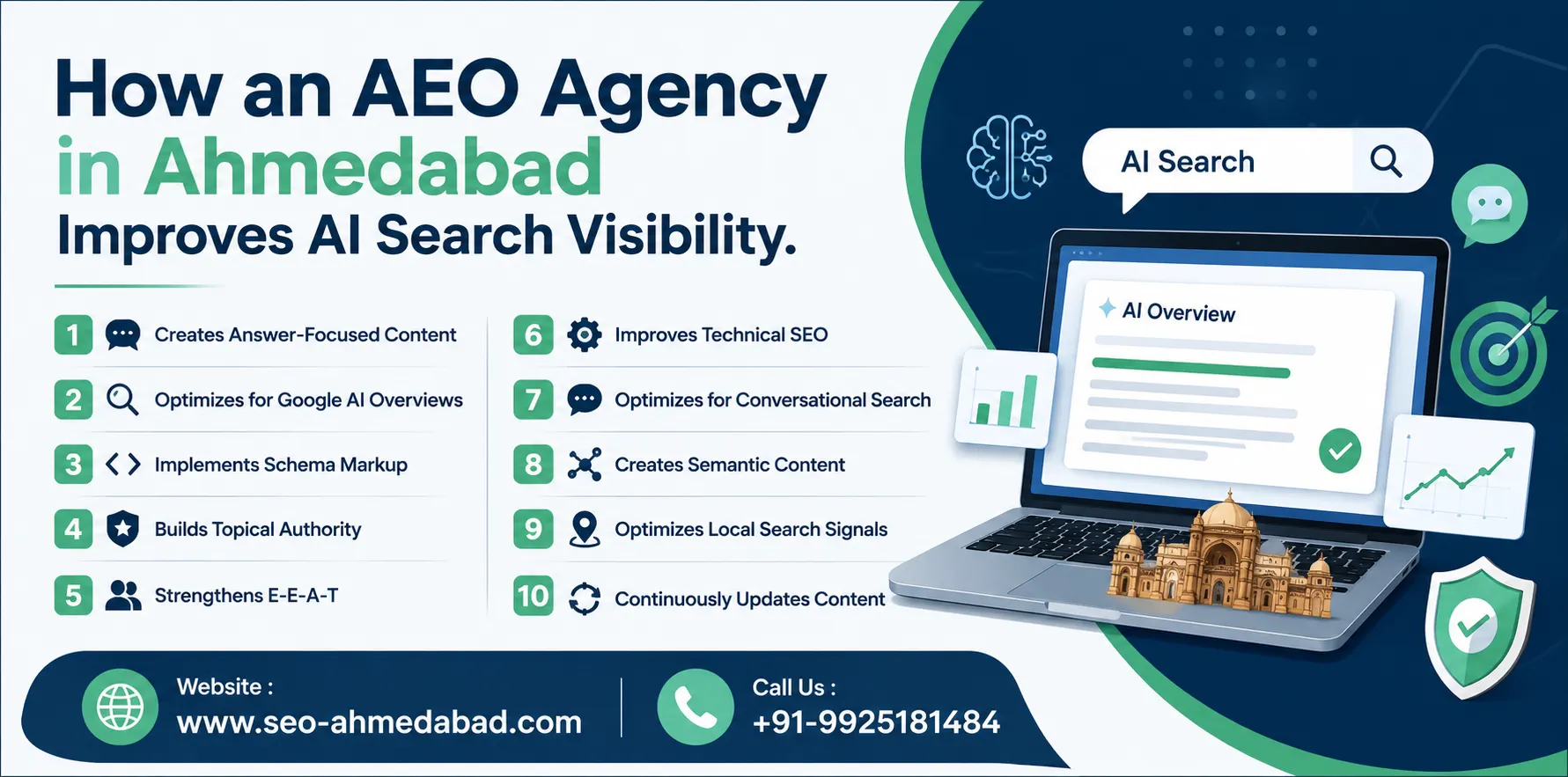 How an AEO Agency in Ahmedabad Improves AI Search Visibility.

1 Creates Answer-Focused Content

2 Optimizes for Google AI Overviews

3 Implements Schema Markup

4 Builds Topical Authority

5 Strengthens E-E-A-T

6 Improves Technical SEO

7 Optimizes for Conversational Search

8 Creates Semantic Content

9 Optimizes Local Search Signals

10 Continuously Updates Content

AI Search

AI Overview

Website : www.seo-ahmedabad.com

Call Us : +91-9925181484